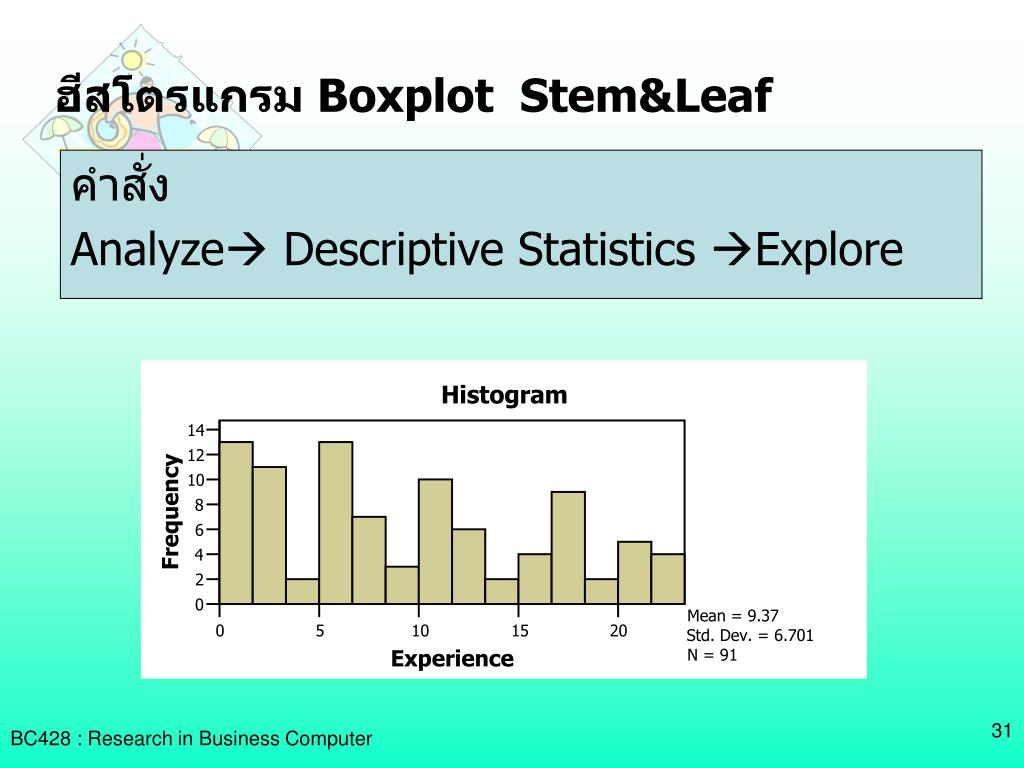 ฮีสโตรแกรม Boxplot Stem&Leaf

คำสั่ง

Analyze→ Descriptive Statistics →Explore

Histogram

Frequency

14
12
10
8
6
4
2
0

0 5 10 15 20

Experience

Mean = 9.37
Std. Dev. = 6.701
N = 91

BC428 : Research in Business Computer

31